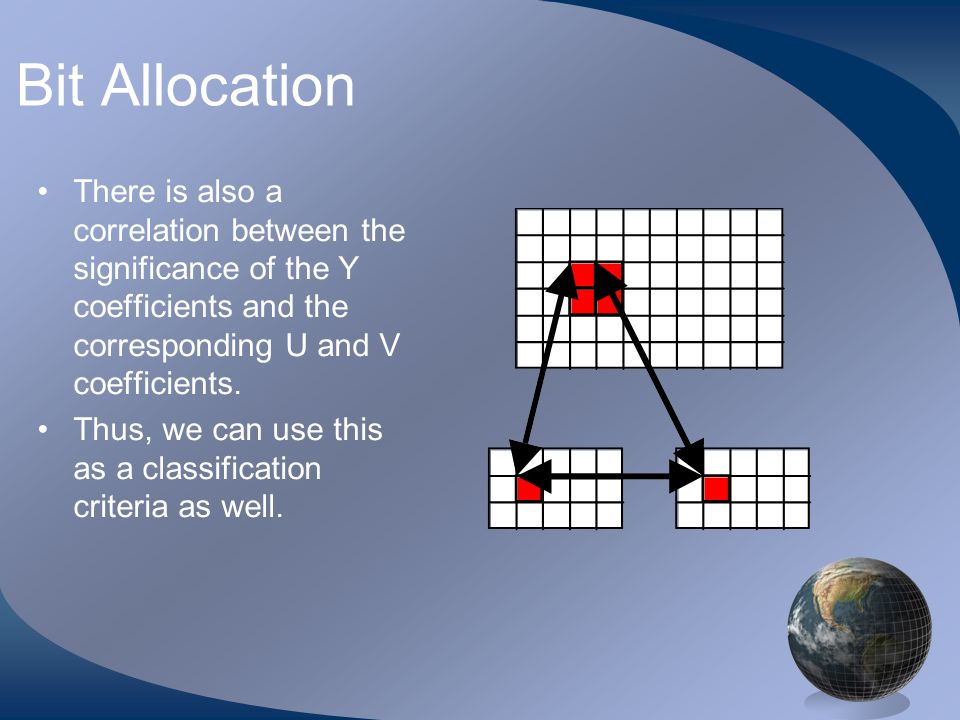 Bit Allocation

• There is also a correlation between the significance of the Y coefficients and the corresponding U and V coefficients.

• Thus, we can use this as a classification criteria as well.